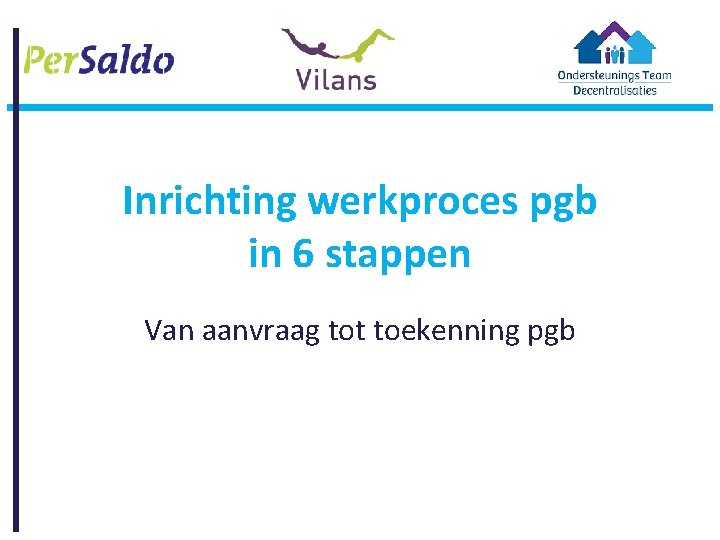 PerSaldo

Vilans

Ondersteunings Team
Decentralisaties

Inrichting werkproces pgb in 6 stappen

Van aanvraag tot toekenning pgb